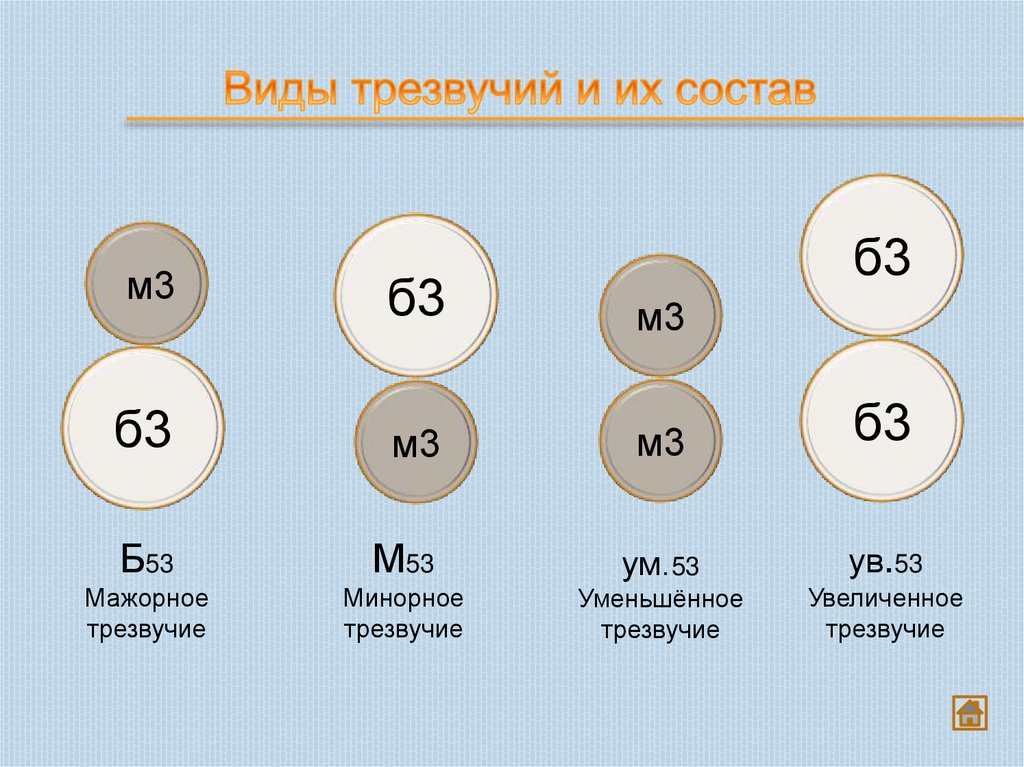 Виды трезвучий и их состав

м3

б3

Б53
Мажорное трезвучие

б3

м3

М53
Минорное трезвучие

м3

м3

ум.53
Уменьшённое трезвучие

б3

б3

ув.53
Увеличенное трезвучие